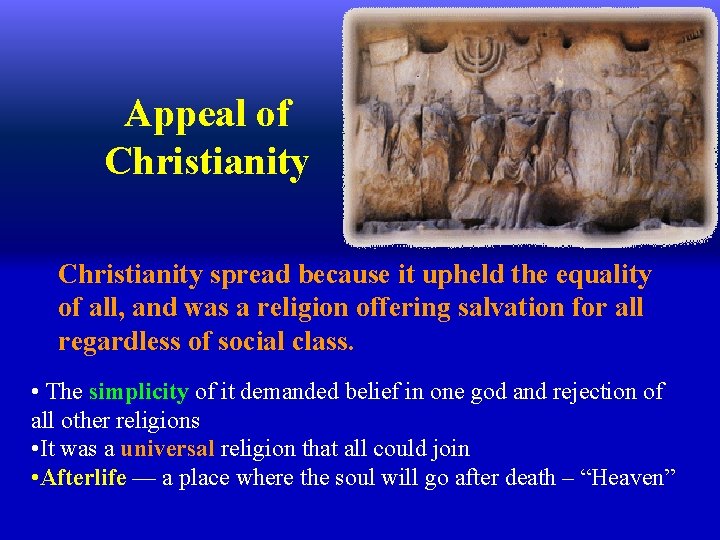 Appeal of Christianity

Christianity spread because it upheld the equality of all, and was a religion offering salvation for all regardless of social class.

• The simplicity of it demanded belief in one god and rejection of all other religions
•It was a universal religion that all could join
•Afterlife — a place where the soul will go after death – “Heaven”